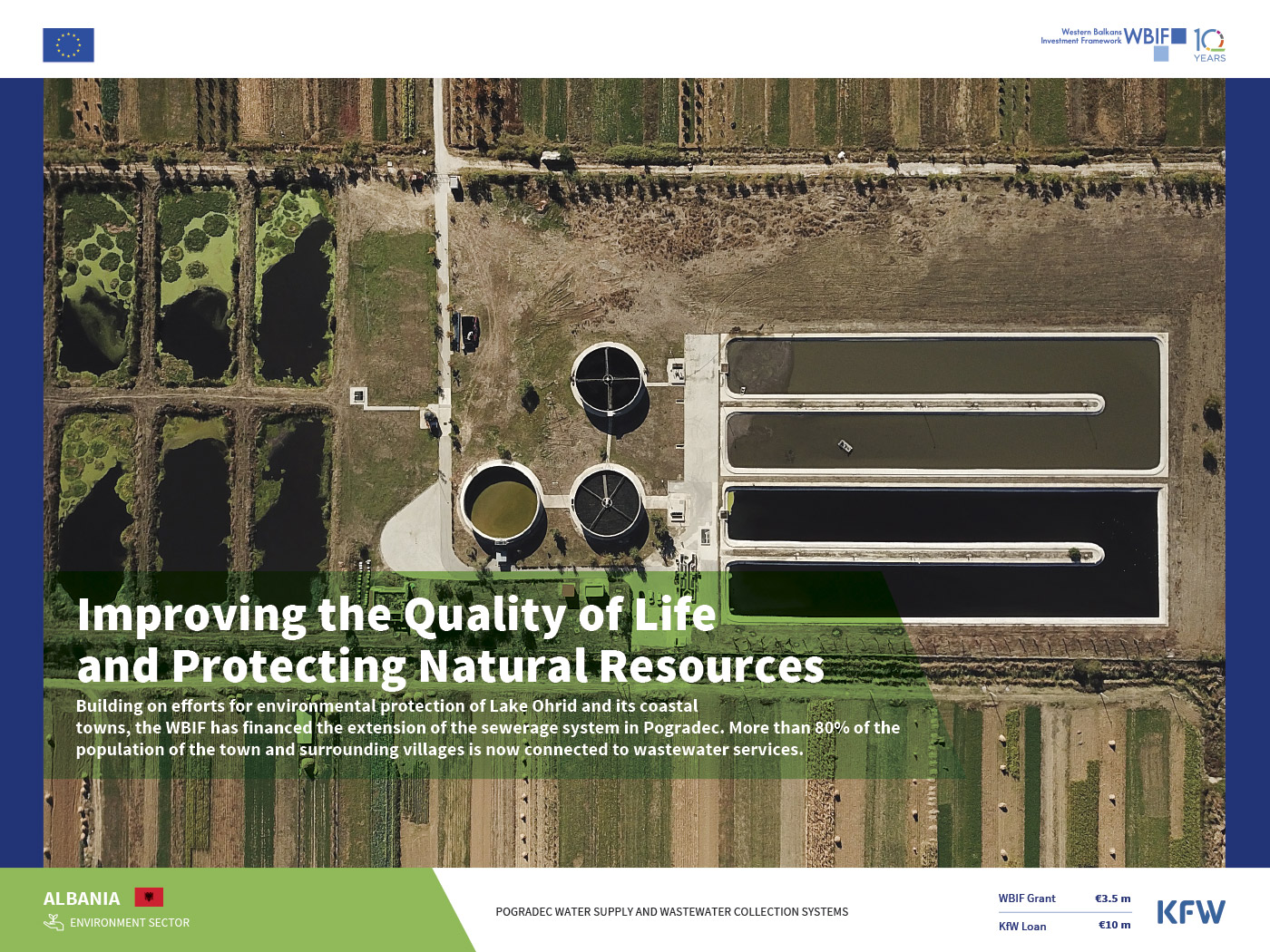 Western Balkans Investment Framework WBIF 10 YEARS

Improving the Quality of Life and Protecting Natural Resources

Building on efforts for environmental protection of Lake Ohrid and its coastal towns, the WBIF has financed the extension of the sewerage system in Pogradec. More than 80% of the population of the town and surrounding villages is now connected to wastewater services.

ALBANIA
ENVIRONMENT SECTOR

POGRADEC WATER SUPPLY AND WASTEWATER COLLECTION SYSTEMS

| WBIF Grant | €3.5 m |
|---|---|
| KfW Loan | €10 m |

KFW